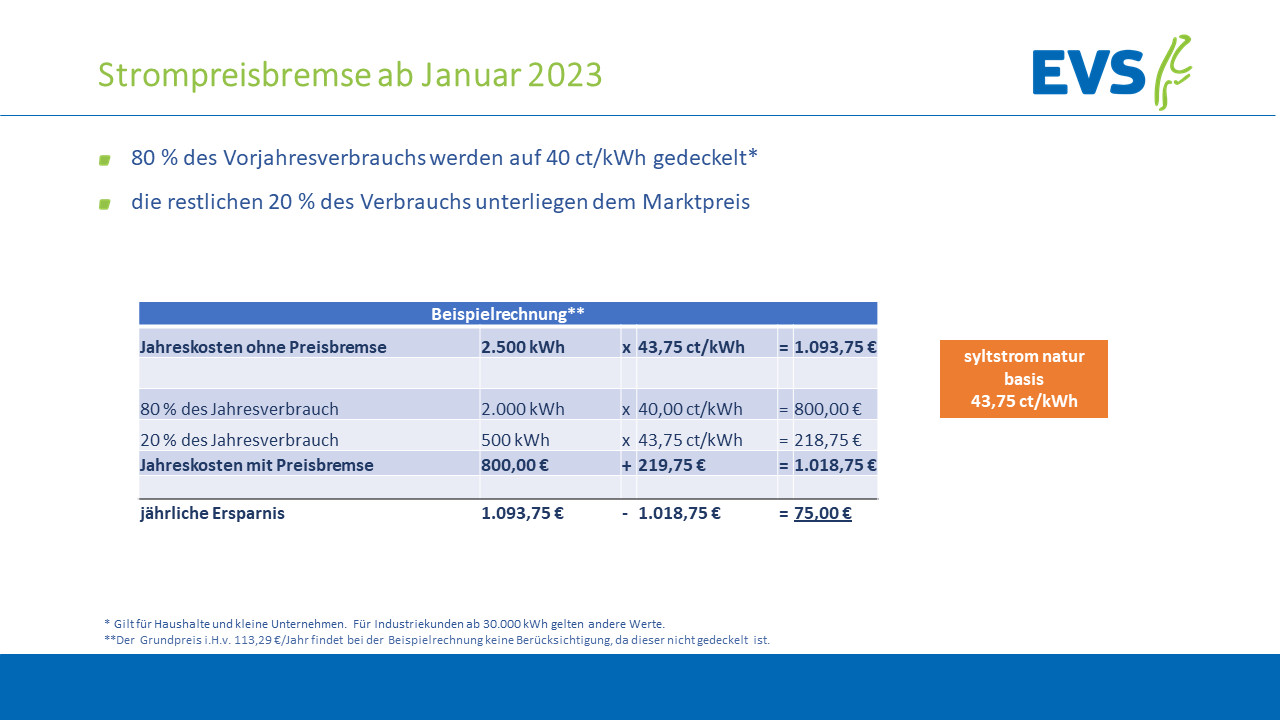 Strompreisbremse ab Januar 2023

EVS

80 % des Vorjahresverbrauchs werden auf 40 ct/kWh gedeckelt*

die restlichen 20 % des Verbrauchs unterliegen dem Marktpreis

| Beispielrechnung** | | | | | |
|---|---|---|---|---|---|
| Jahreskosten ohne Preisbremse | 2.500 kWh | x | 43,75 ct/kWh | = | 1.093,75 € |
| | | | | | |
| 80 % des Jahresverbrauch | 2.000 kWh | x | 40,00 ct/kWh | = | 800,00 € |
| 20 % des Jahresverbrauch | 500 kWh | x | 43,75 ct/kWh | = | 218,75 € |
| Jahreskosten mit Preisbremse | 800,00 € | + | 219,75 € | = | 1.018,75 € |
| | | | | | |
| jährliche Ersparnis | 1.093,75 € | - | 1.018,75 € | = | 75,00 € |

syltstrom natur basis
43,75 ct/kWh

* Gilt für Haushalte und kleine Unternehmen. Für Industriekunden ab 30.000 kWh gelten andere Werte.
**Der Grundpreis i.H.v. 113,29 €/Jahr findet bei der Beispielrechnung keine Berücksichtigung, da dieser nicht gedeckelt ist.